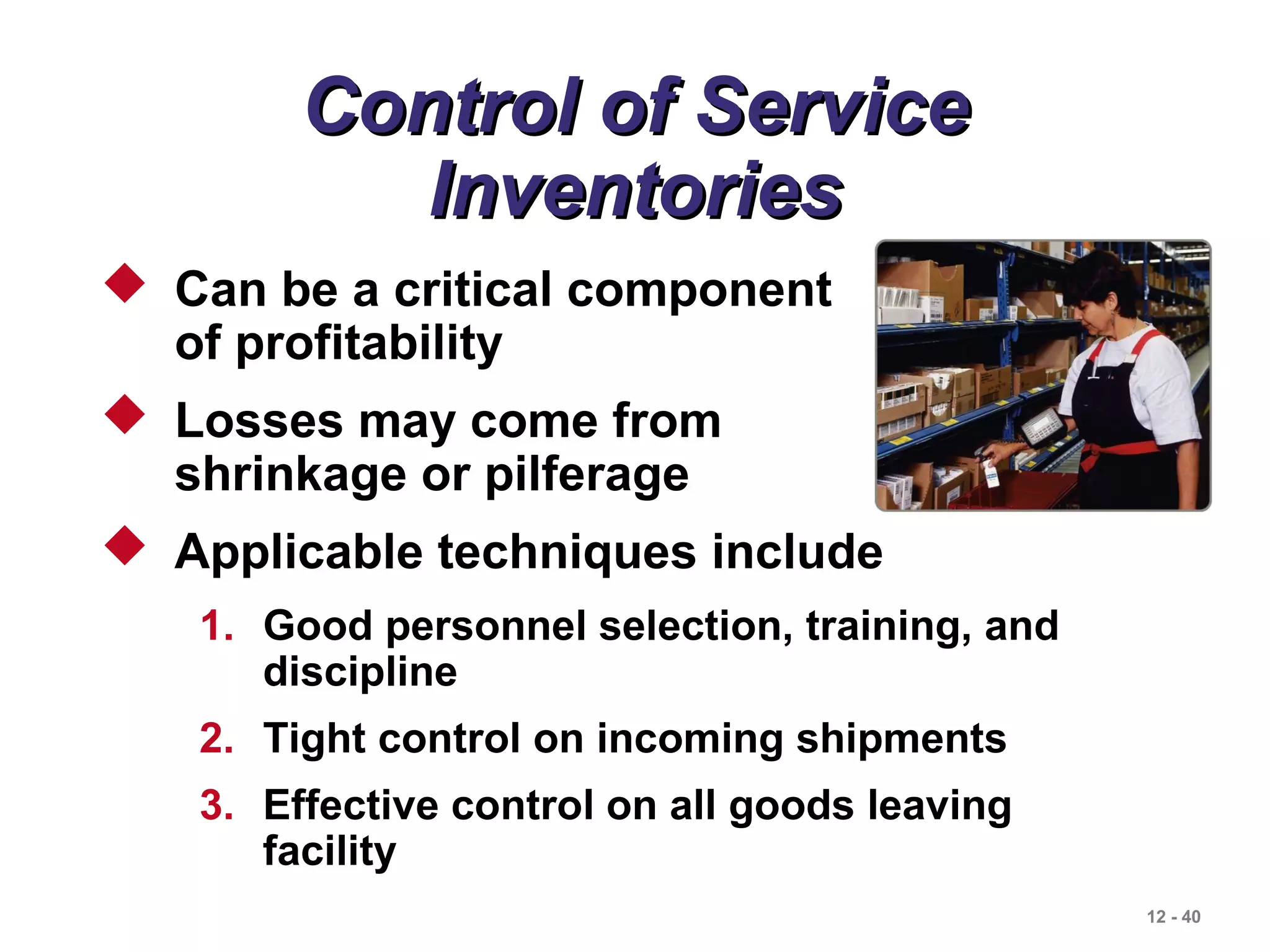 Control of Service Inventories

◆ Can be a critical component of profitability

◆ Losses may come from shrinkage or pilferage

◆ Applicable techniques include

1. Good personnel selection, training, and discipline

2. Tight control on incoming shipments

3. Effective control on all goods leaving facility

12 - 40